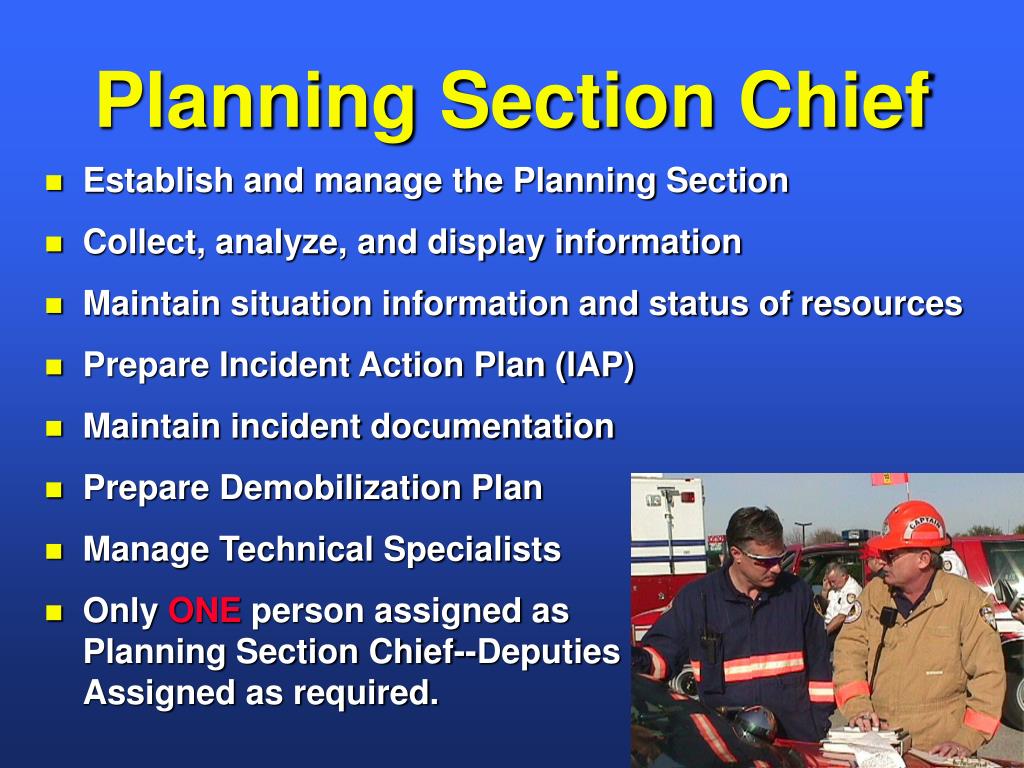 Planning Section Chief

- Establish and manage the Planning Section
- Collect, analyze, and display information
- Maintain situation information and status of resources
- Prepare Incident Action Plan (IAP)
- Maintain incident documentation
- Prepare Demobilization Plan
- Manage Technical Specialists
- Only ONE person assigned as Planning Section Chief--Deputies Assigned as required.

CAPTAIN